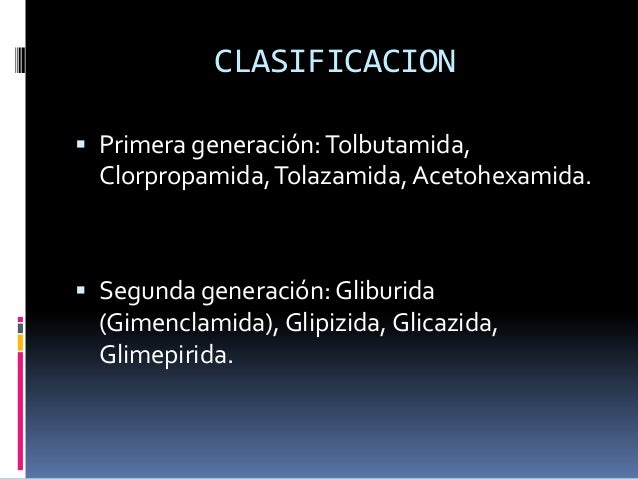 CLASIFICACION

▪ Primera generación: Tolbutamida, Clorpropamida, Tolazamida, Acetohexamida.

▪ Segunda generación: Gliburida (Gimenclamida), Glipizida, Glicazida, Glimepirida.